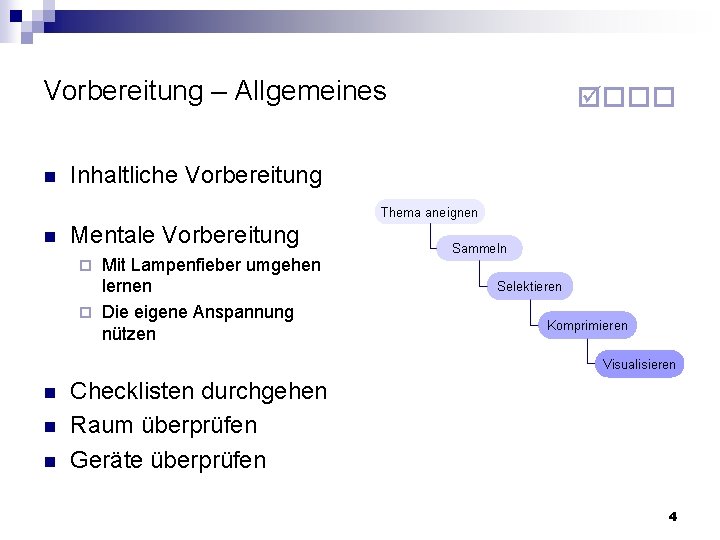 Vorbereitung – Allgemeines

☑☐☐☐

- Inhaltliche Vorbereitung
- Mentale Vorbereitung
  - Mit Lampenfieber umgehen lernen
  - Die eigene Anspannung nützen
- Checklisten durchgehen
- Raum überprüfen
- Geräte überprüfen

Thema aneignen
Sammeln
Selektieren
Komprimieren
Visualisieren

4